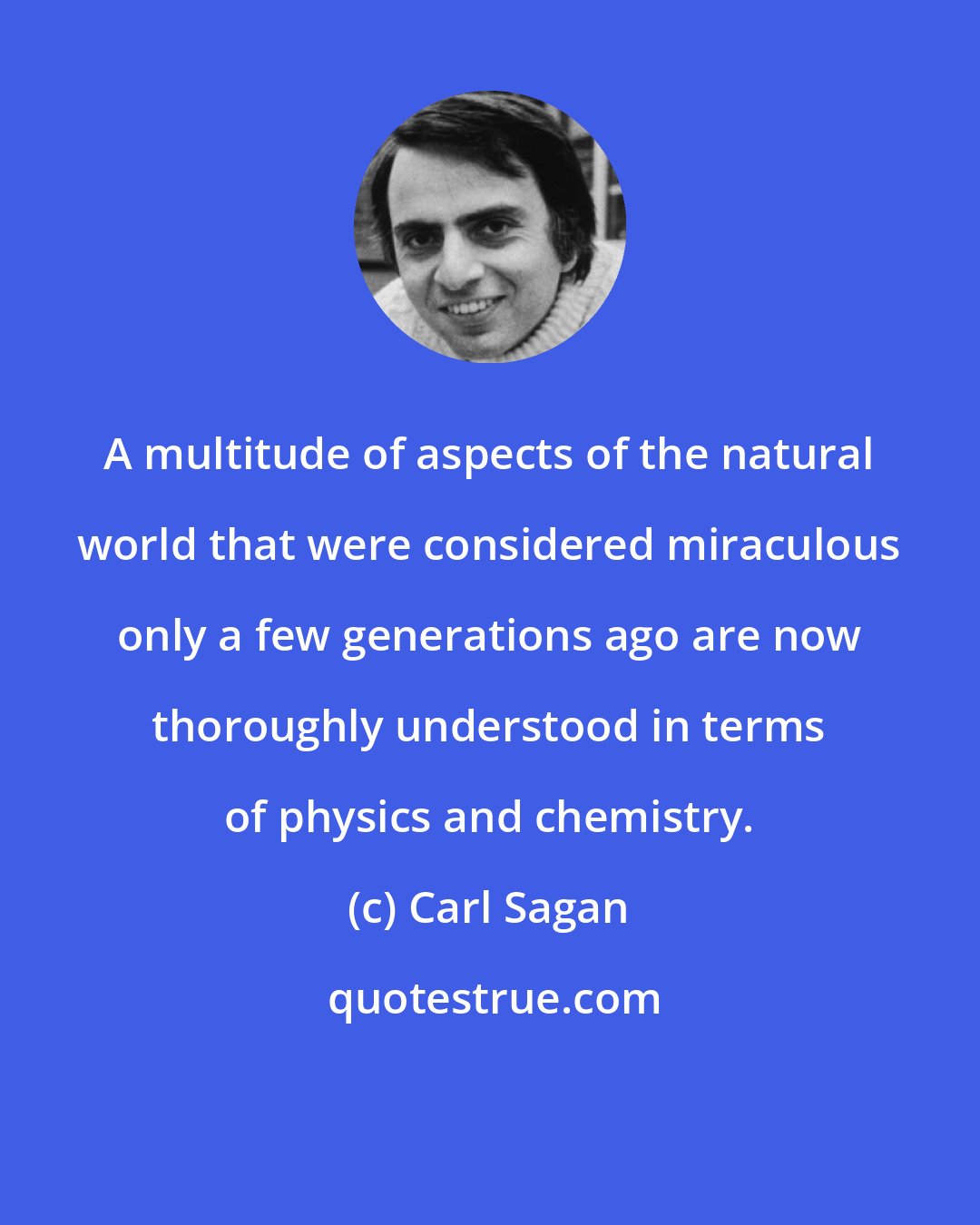 A multitude of aspects of the natural world that were considered miraculous only a few generations ago are now thoroughly understood in terms of physics and chemistry.

(c) Carl Sagan

quotestrue.com